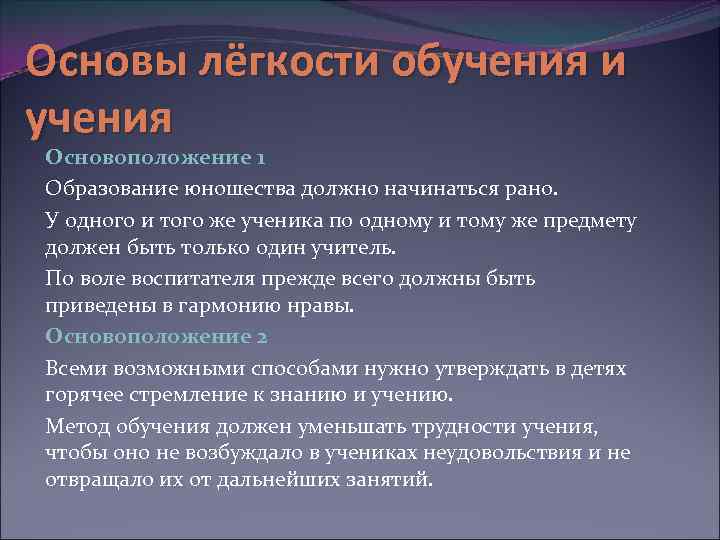 Основы лёгкости обучения и учения

Основоположение 1

Образование юношества должно начинаться рано.

У одного и того же ученика по одному и тому же предмету должен быть только один учитель.

По воле воспитателя прежде всего должны быть приведены в гармонию нравы.

Основоположение 2

Всеми возможными способами нужно утверждать в детях горячее стремление к знанию и учению.

Метод обучения должен уменьшать трудности учения, чтобы оно не возбуждало в учениках неудовольствия и не отвращало их от дальнейших занятий.